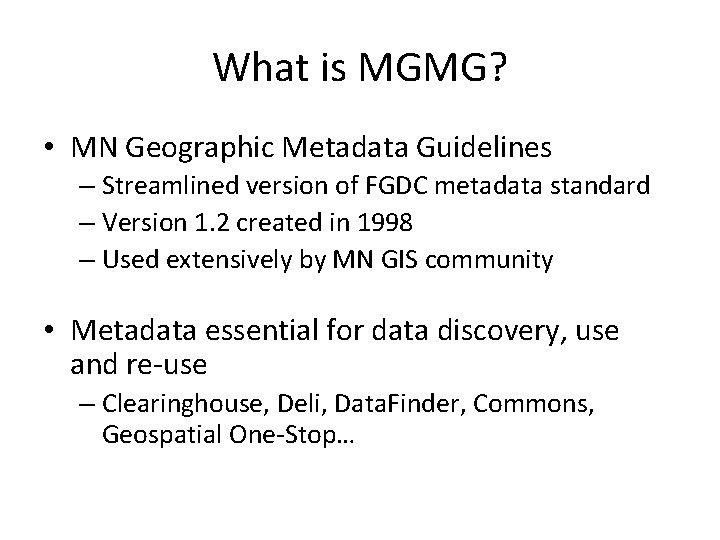 What is MGMG?

• MN Geographic Metadata Guidelines
– Streamlined version of FGDC metadata standard
– Version 1.2 created in 1998
– Used extensively by MN GIS community

• Metadata essential for data discovery, use and re-use
– Clearinghouse, Deli, DataFinder, Commons, Geospatial One-Stop…